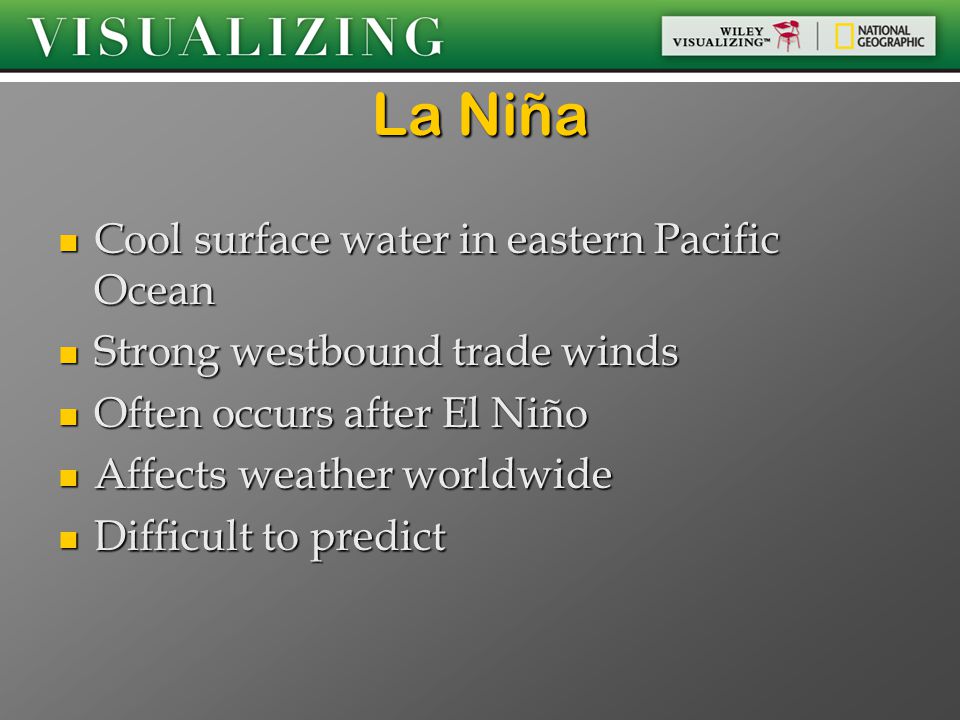 VISUALIZING

WILEY VISUALIZING™ | NATIONAL GEOGRAPHIC

La Niña

- Cool surface water in eastern Pacific Ocean
- Strong westbound trade winds
- Often occurs after El Niño
- Affects weather worldwide
- Difficult to predict